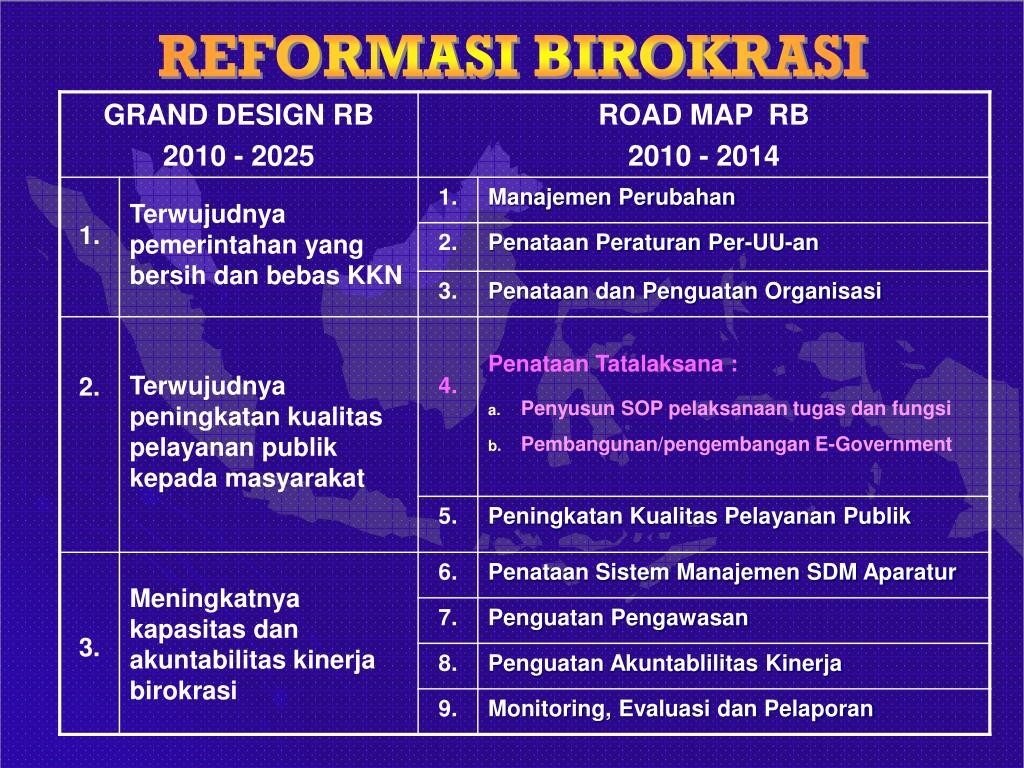 REFORMASI BIROKRASI

| GRAND DESIGN RB 2010 - 2025 | | ROAD MAP RB 2010 - 2014 | |
|---|---|---|---|
| 1. | Terwujudnya pemerintahan yang bersih dan bebas KKN | 1. | Manajemen Perubahan |
| | | 2. | Penataan Peraturan Per-UU-an |
| | | 3. | Penataan dan Penguatan Organisasi |
| 2. | Terwujudnya peningkatan kualitas pelayanan publik kepada masyarakat | 4. | Penataan Tatalaksana : a. Penyusun SOP pelaksanaan tugas dan fungsi b. Pembangunan/pengembangan E-Government |
| | | 5. | Peningkatan Kualitas Pelayanan Publik |
| 3. | Meningkatnya kapasitas dan akuntabilitas kinerja birokrasi | 6. | Penataan Sistem Manajemen SDM Aparatur |
| | | 7. | Penguatan Pengawasan |
| | | 8. | Penguatan Akuntablilitas Kinerja |
| | | 9. | Monitoring, Evaluasi dan Pelaporan |